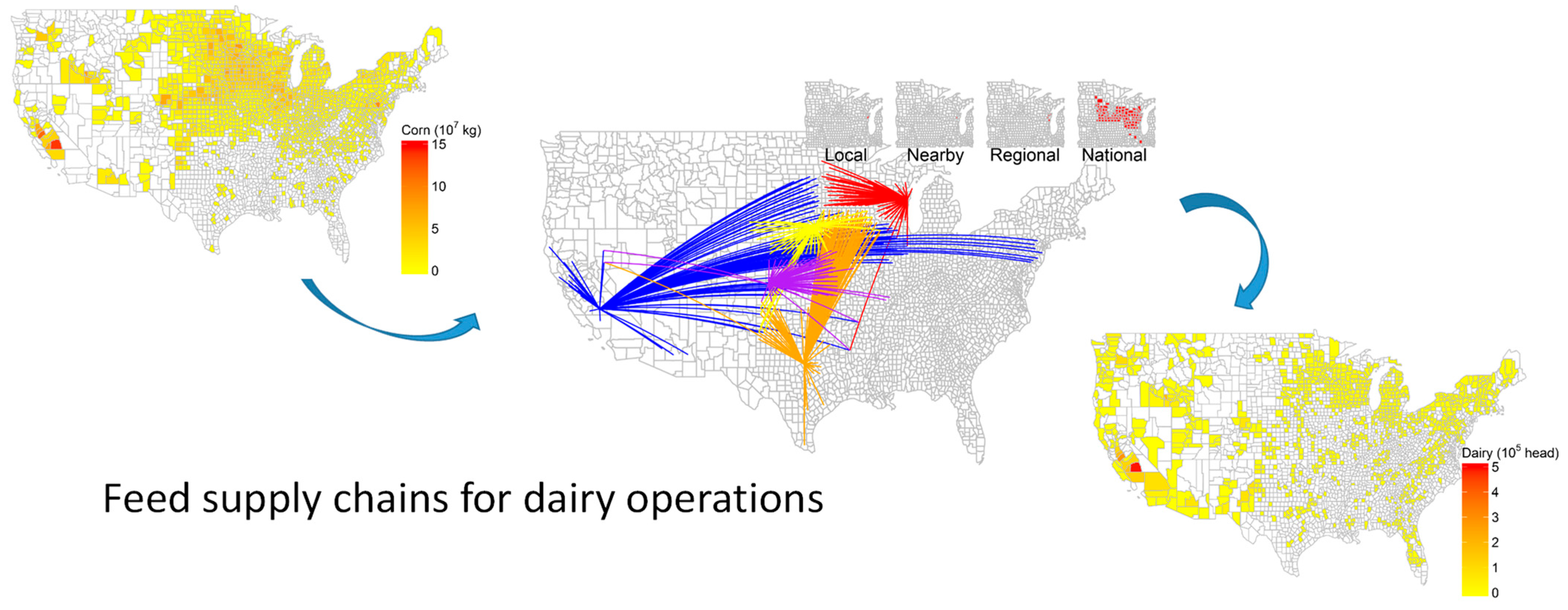 Corn ($10^7$ kg)
15
10
5
0

Local
Nearby
Regional
National

Feed supply chains for dairy operations

Dairy ($10^5$ head)
5
4
3
2
1
0